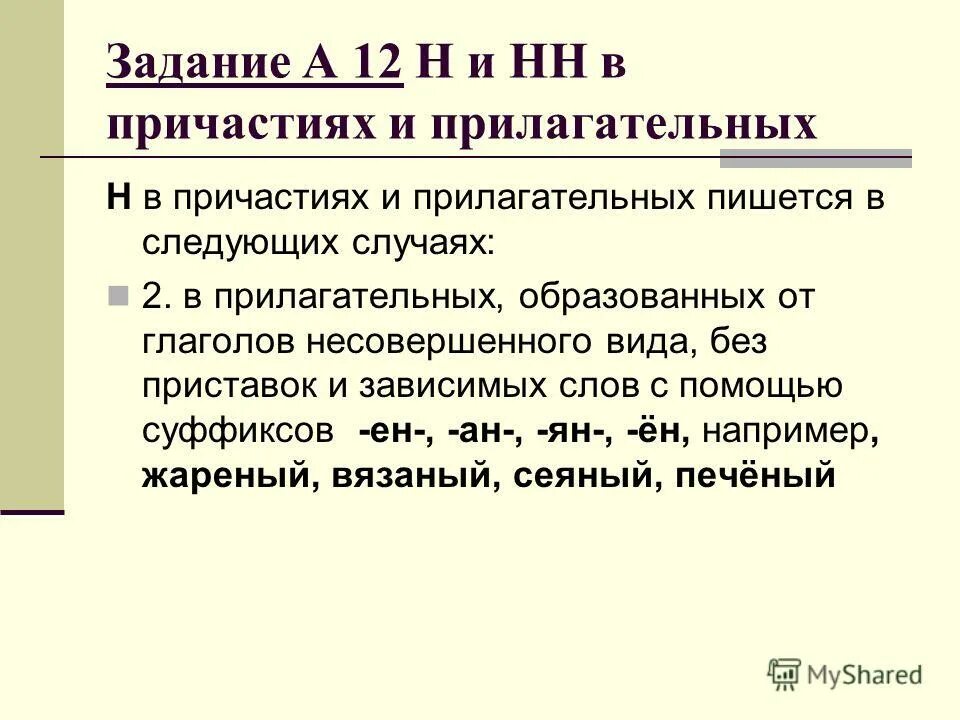 Задание А 12 Н и НН в причастиях и прилагательных

Н в причастиях и прилагательных пишется в следующих случаях:

2. в прилагательных, образованных от глаголов несовершенного вида, без приставок и зависимых слов с помощью суффиксов -ен-, -ан-, -ян-, -ён, например, жареный, вязаный, сеяный, печёный

MyShared